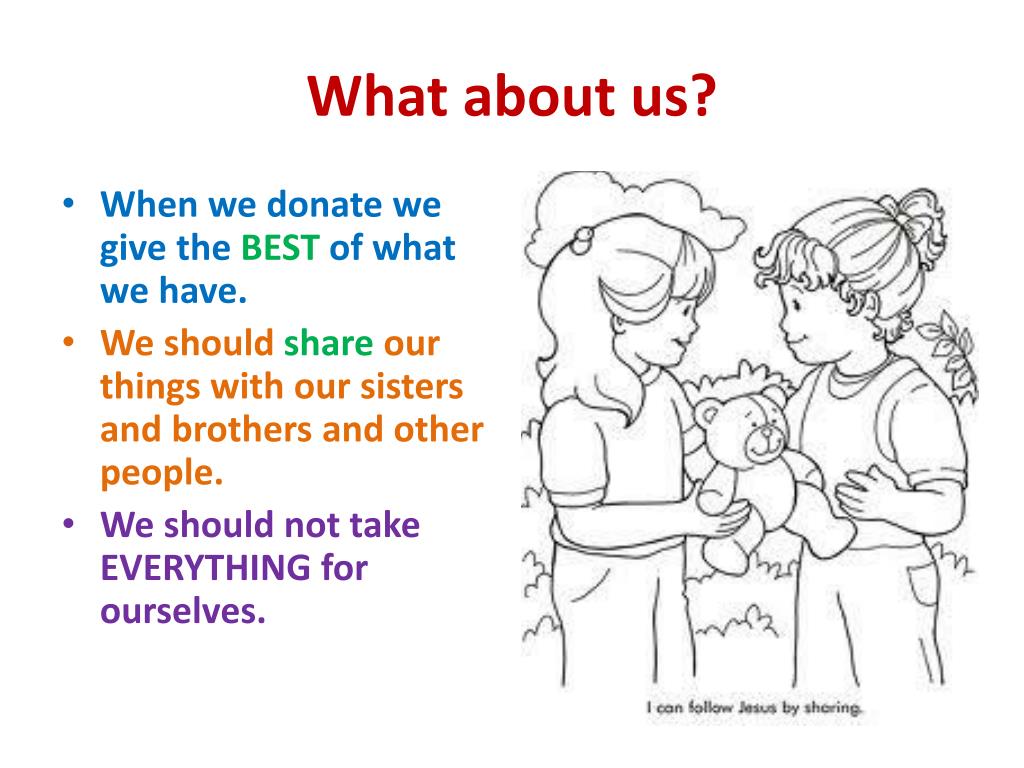 What about us?

• When we donate we give the BEST of what we have.

• We should share our things with our sisters and brothers and other people.

• We should not take EVERYTHING for ourselves.

I can follow Jesus by sharing.